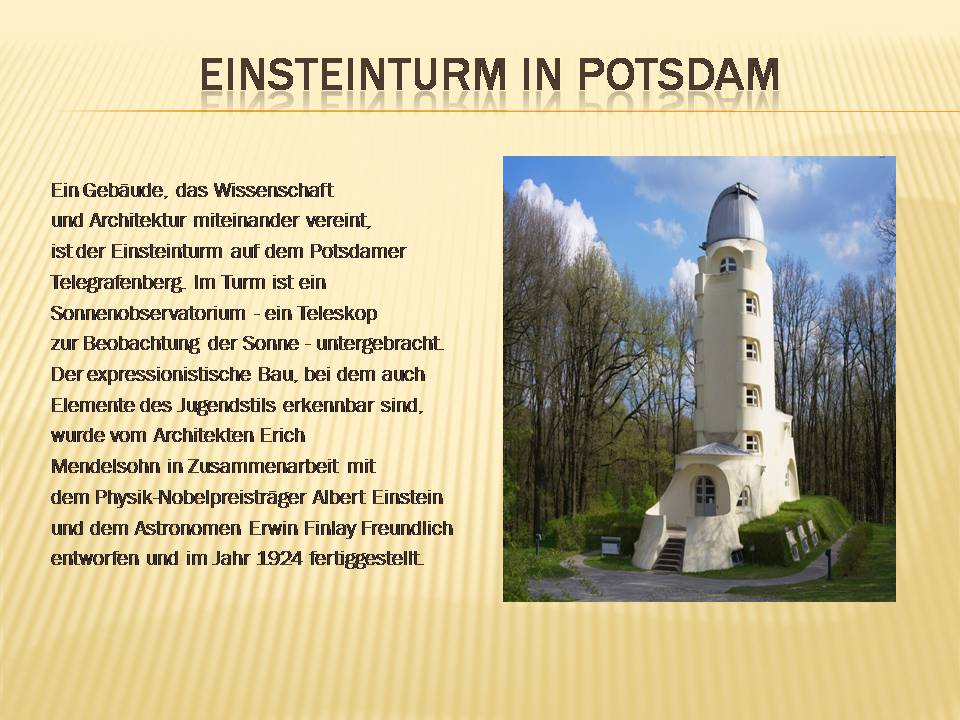 EINSTEINTURM IN POTSDAM

Ein Gebäude, das Wissenschaft und Architektur miteinander vereint, ist der Einsteinturm auf dem Potsdamer Telegrafenberg. Im Turm ist ein Sonnenobservatorium - ein Teleskop zur Beobachtung der Sonne - untergebracht. Der expressionistische Bau, bei dem auch Elemente des Jugendstils erkennbar sind, wurde vom Architekten Erich Mendelsohn in Zusammenarbeit mit dem Physik-Nobelpreisträger Albert Einstein und dem Astronomen Erwin Finlay Freundlich entworfen und im Jahr 1924 fertiggestellt.